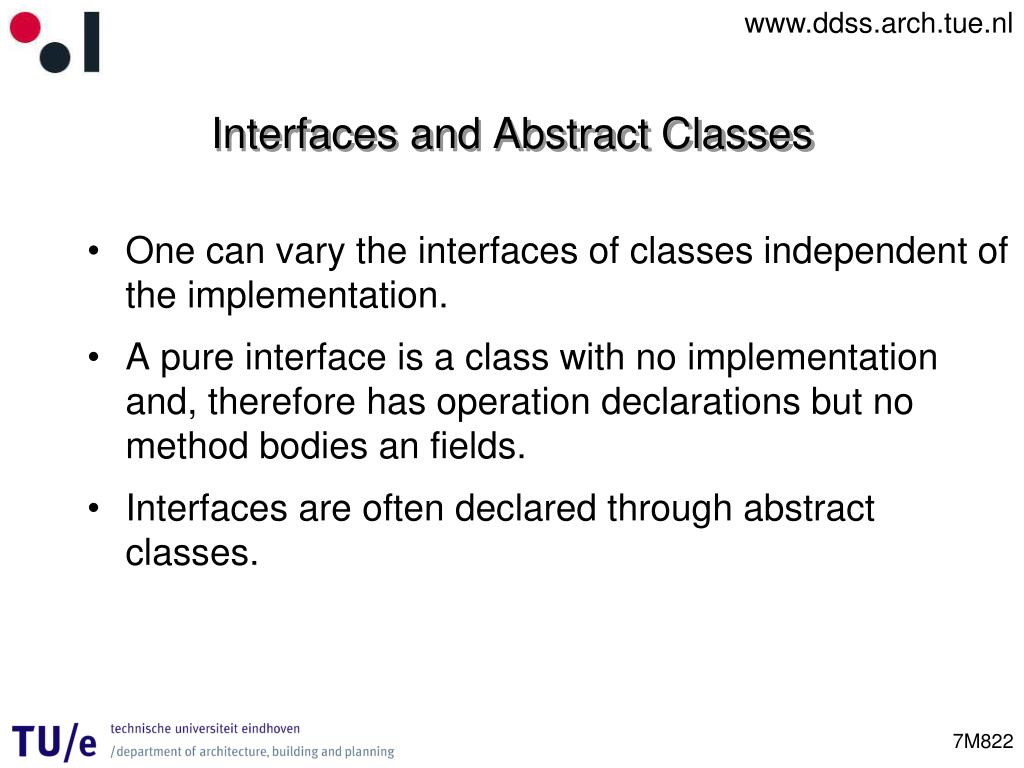 www.ddss.arch.tue.nl

Interfaces and Abstract Classes

• One can vary the interfaces of classes independent of the implementation.

• A pure interface is a class with no implementation and, therefore has operation declarations but no method bodies an fields.

• Interfaces are often declared through abstract classes.

TU/e technische universiteit eindhoven
/department of architecture, building and planning

7M822